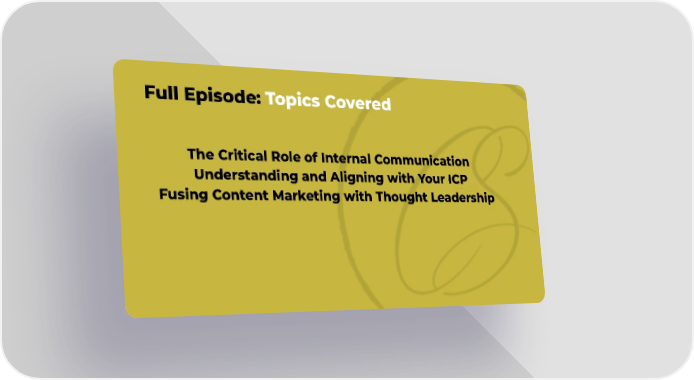 Full Episode: Topics Covered

The Critical Role of Internal Communication
Understanding and Aligning with Your ICP
Fusing Content Marketing with Thought Leadership